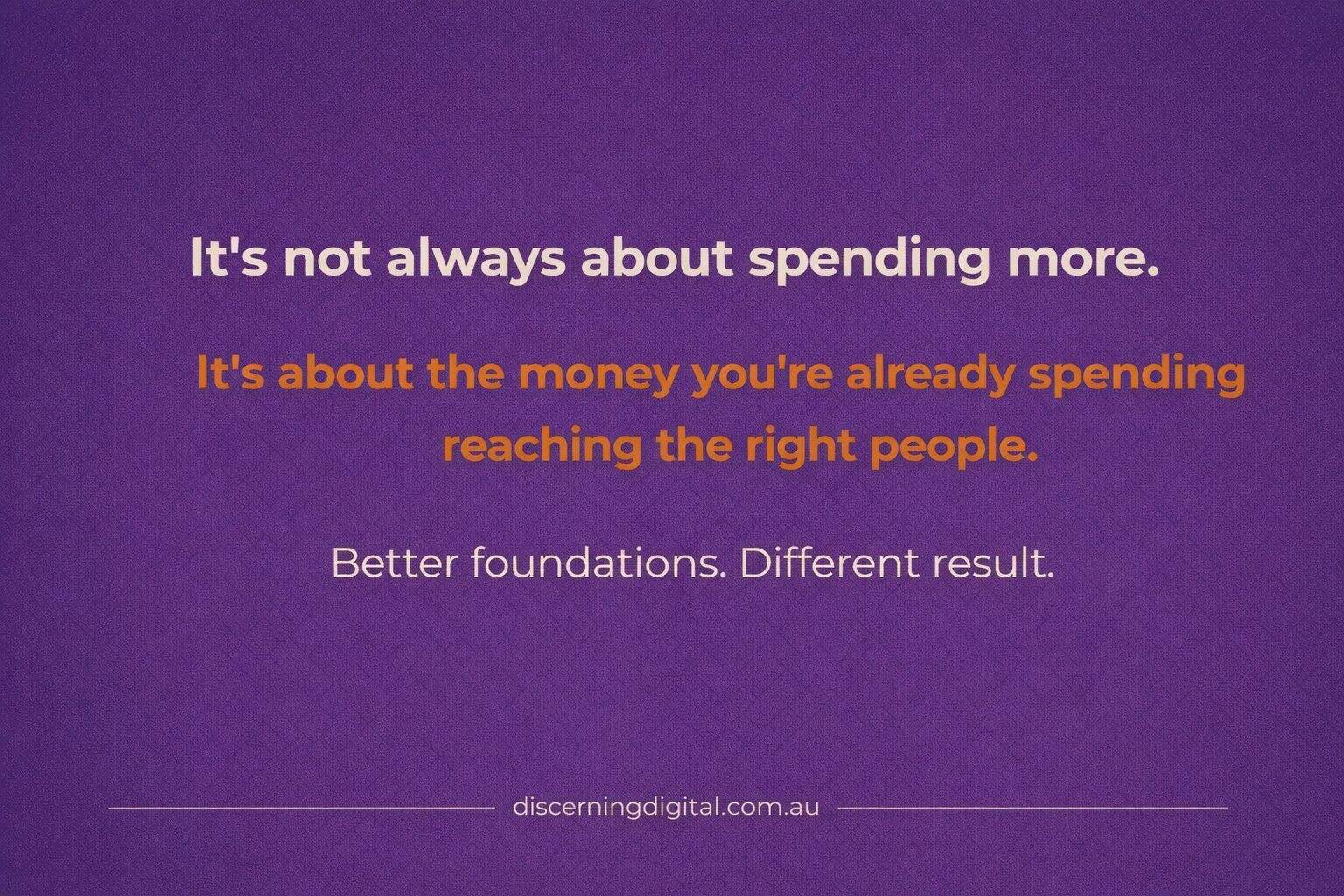 It's not always about spending more.

It's about the money you're already spending reaching the right people.

Better foundations. Different result.

discerningdigital.com.au